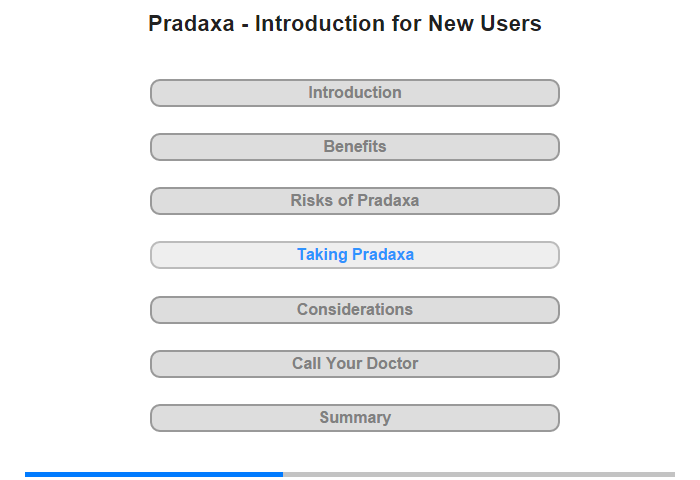 Pradaxa - Introduction for New Users

Introduction

Benefits

Risks of Pradaxa

Taking Pradaxa

Considerations

Call Your Doctor

Summary